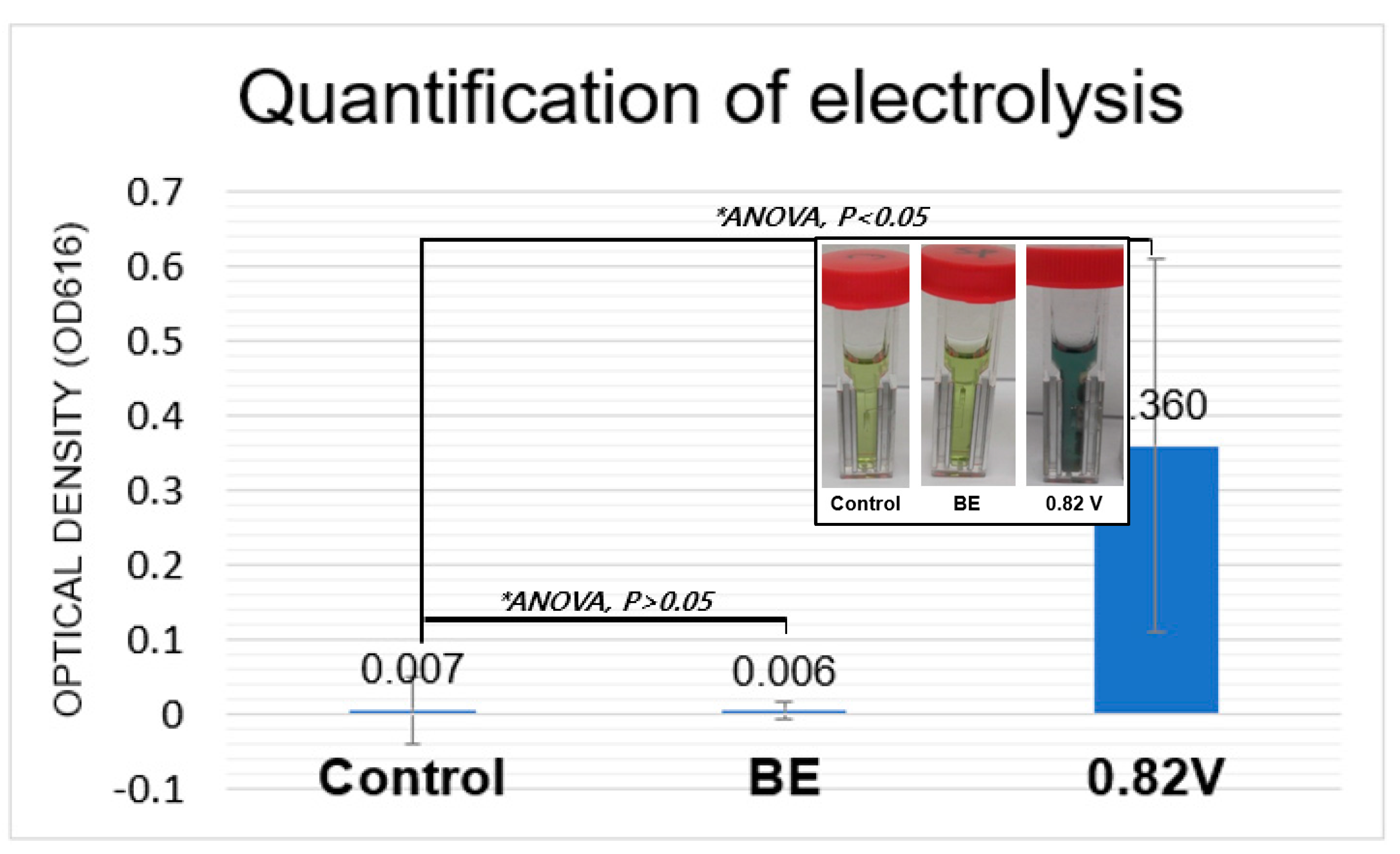 Quantification of electrolysis

OPTICAL DENSITY (OD616)

0.7
0.6
0.5
0.4
0.3
0.2
0.1
0
-0.1

*ANOVA, P<0.05

Control BE 0.82 V

.360

*ANOVA, P>0.05

0.007
0.006

Control
BE
0.82V